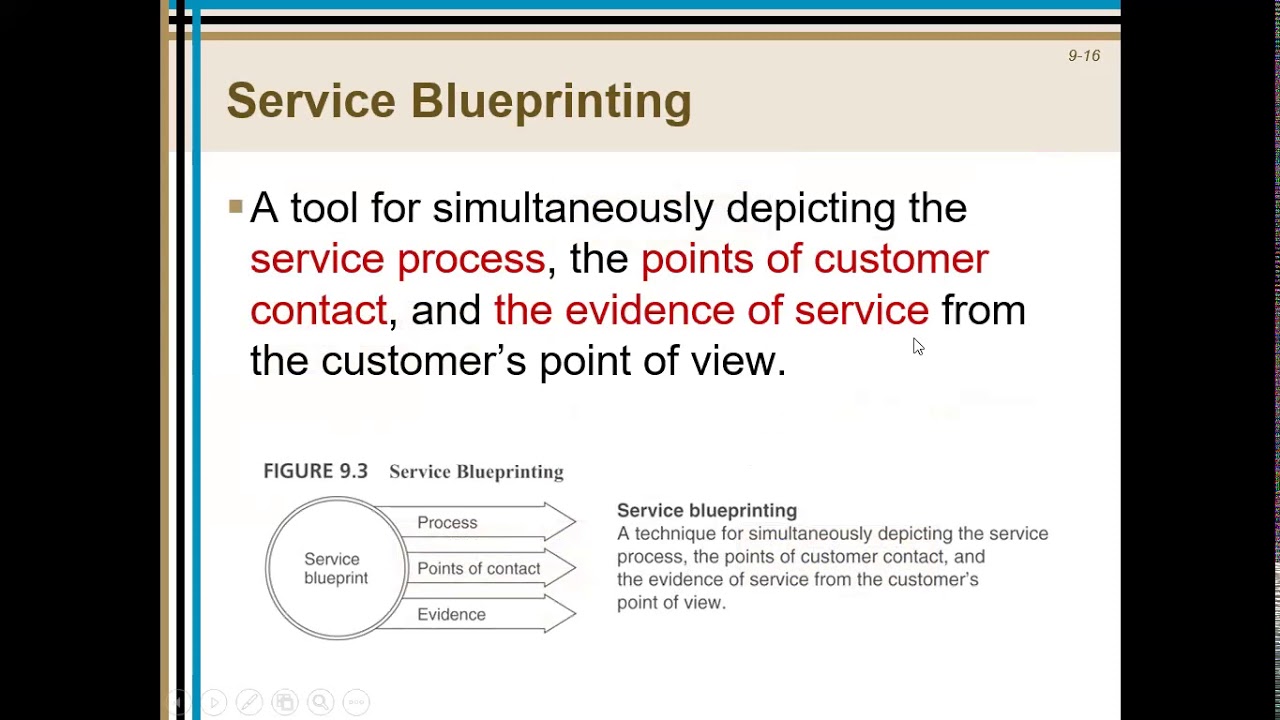 9-16

Service Blueprinting

A tool for simultaneously depicting the service process, the points of customer contact, and the evidence of service from the customer's point of view.

FIGURE 9.3 Service Blueprinting

Service blueprint

Process

Points of contact

Evidence

Service blueprinting
A technique for simultaneously depicting the service process, the points of customer contact, and the evidence of service from the customer's point of view.